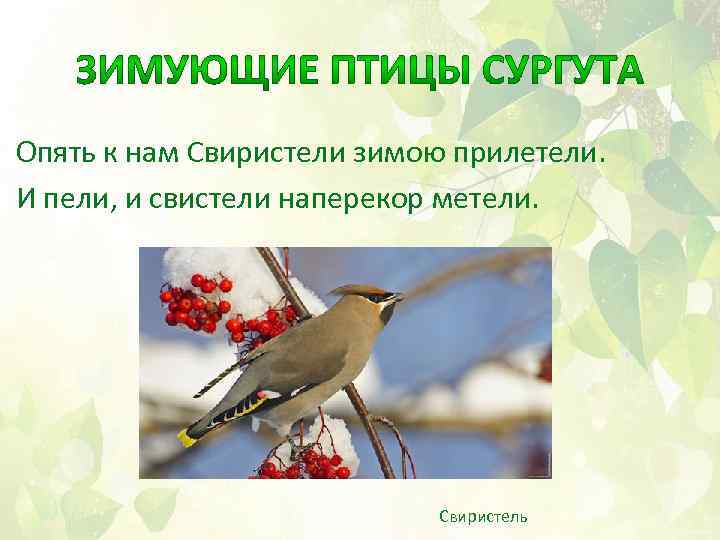 ЗИМУЮЩИЕ ПТИЦЫ СУРГУТА

Опять к нам Свиристели зимою прилетели.
И пели, и свистели наперекор метели.

Свиристель